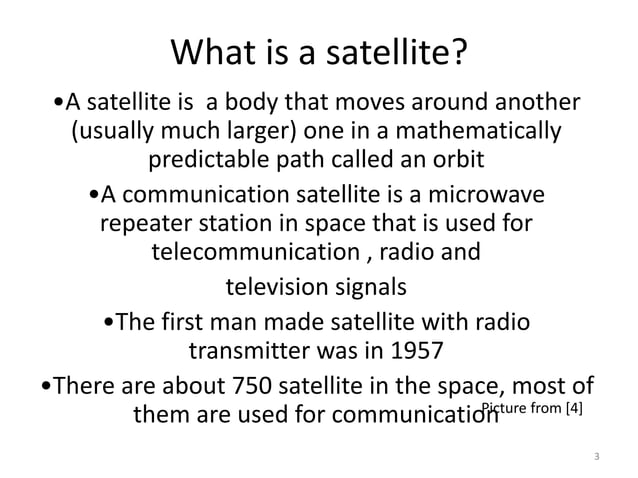 What is a satellite?

•A satellite is a body that moves around another (usually much larger) one in a mathematically predictable path called an orbit

•A communication satellite is a microwave repeater station in space that is used for telecommunication , radio and

television signals

•The first man made satellite with radio transmitter was in 1957

•There are about 750 satellite in the space, most of them are used for communication

Picture from [4]

3